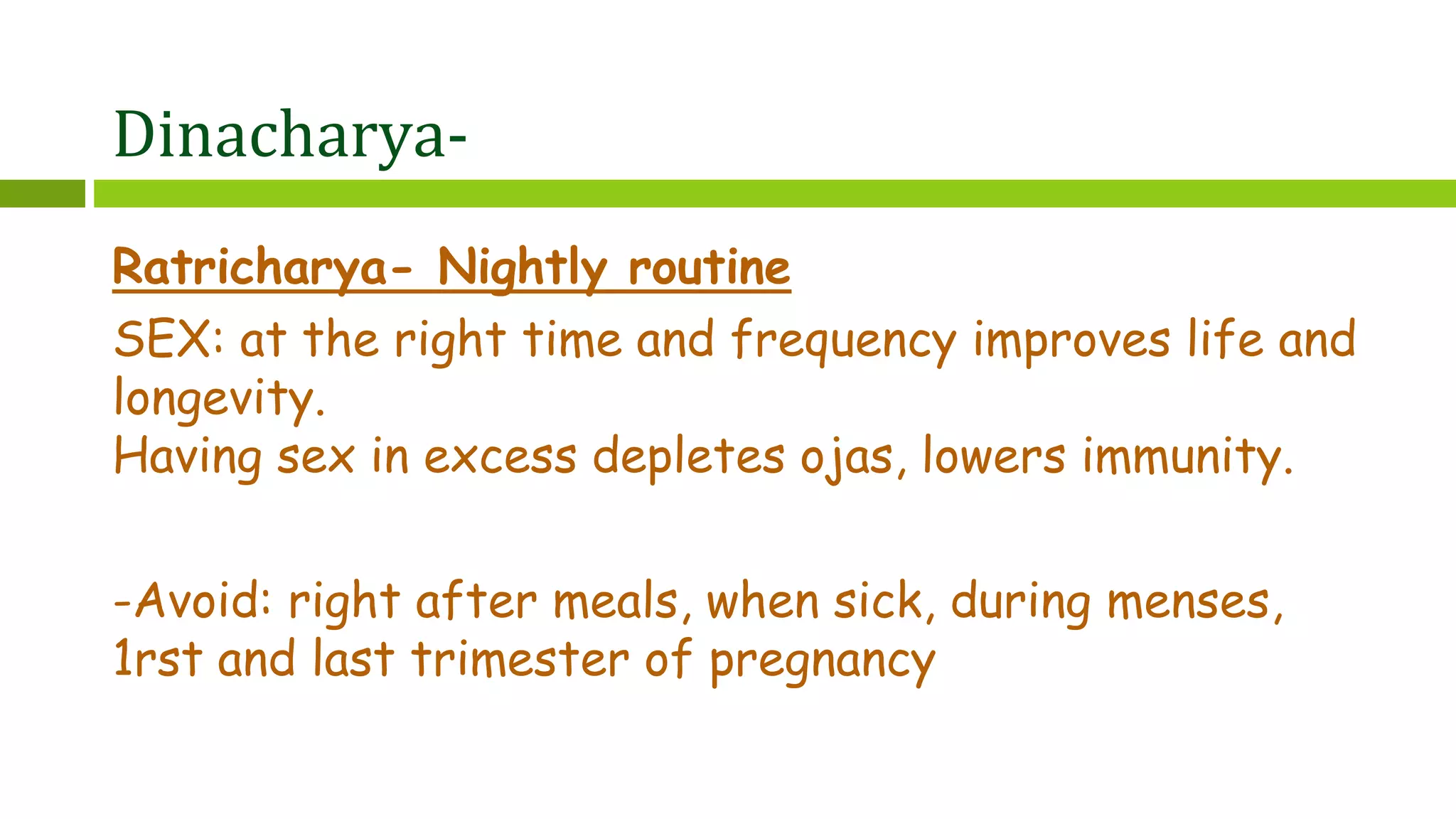 Dinacharya-

Ratricharya- Nightly routine

SEX: at the right time and frequency improves life and longevity.
Having sex in excess depletes ojas, lowers immunity.

-Avoid: right after meals, when sick, during menses, 1rst and last trimester of pregnancy